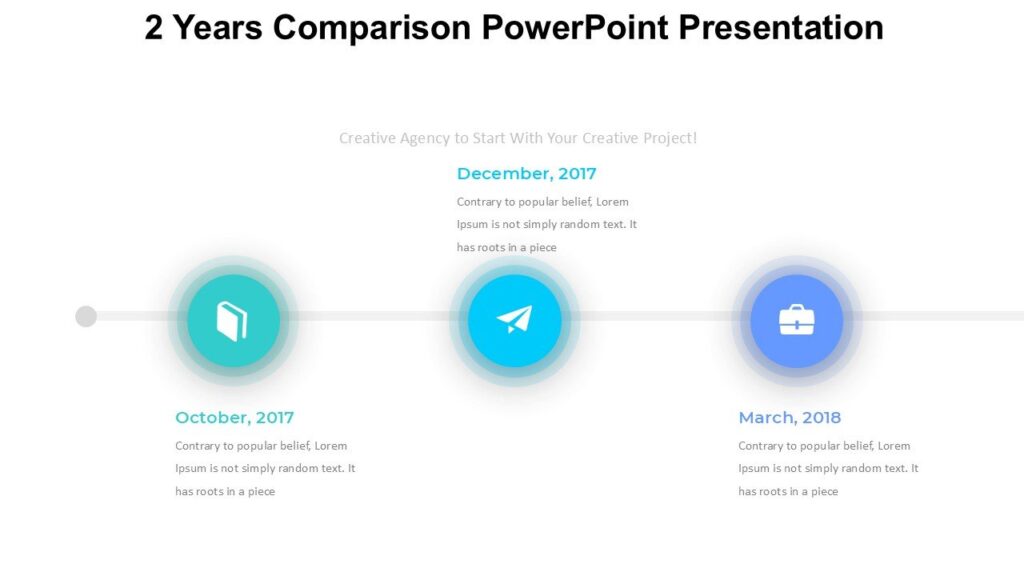 2 Years Comparison PowerPoint Presentation

Creative Agency to Start With Your Creative Project!

December, 2017

Contrary to popular belief, Lorem Ipsum is not simply random text. It has roots in a piece

October, 2017

Contrary to popular belief, Lorem Ipsum is not simply random text. It has roots in a piece

March, 2018

Contrary to popular belief, Lorem Ipsum is not simply random text. It has roots in a piece